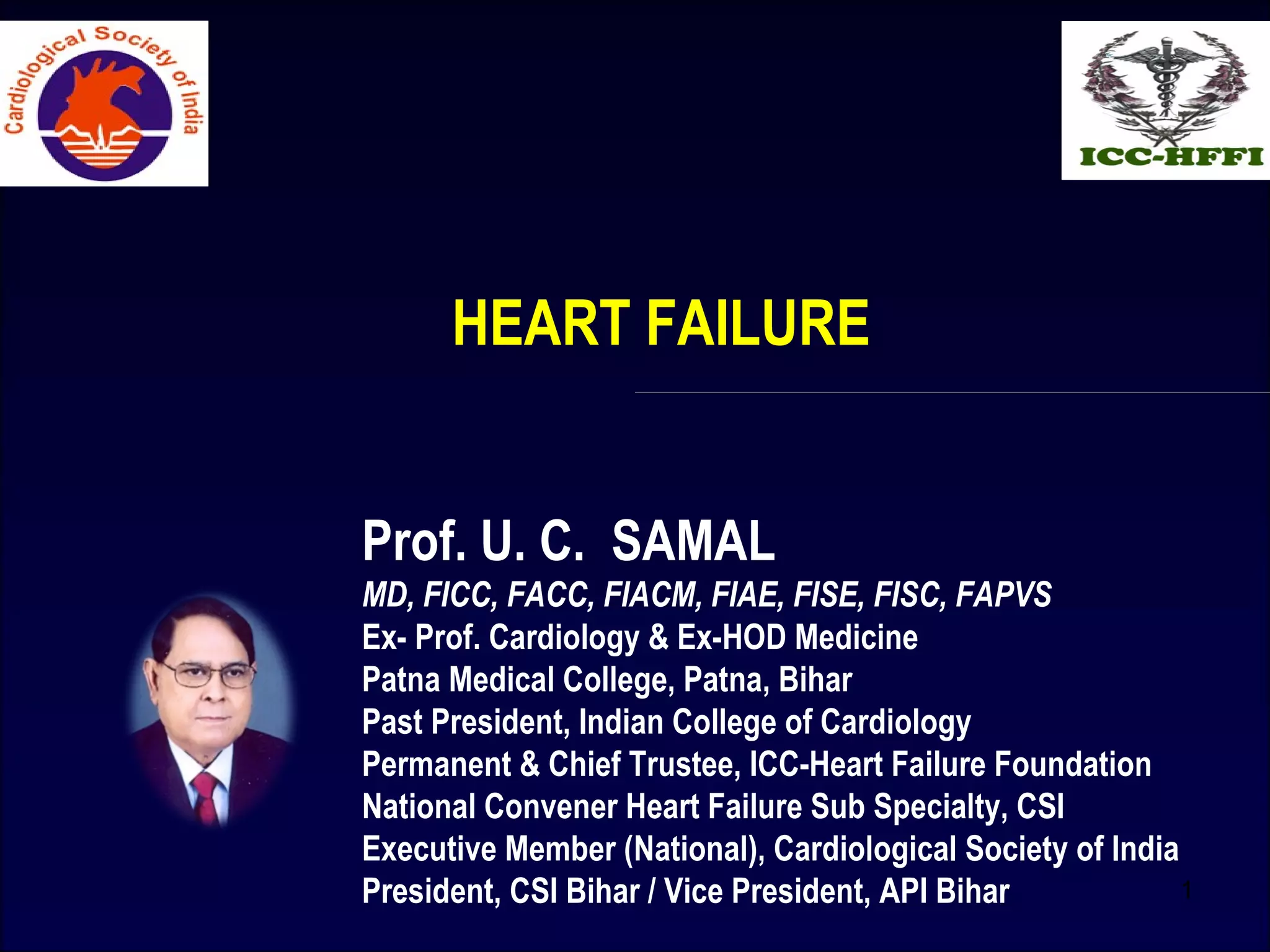 Cardiological Society of India

ICC-HFFI

HEART FAILURE

Prof. U. C. SAMAL
MD, FICC, FACC, FIACM, FIAE, FISE, FISC, FAPVS
Ex- Prof. Cardiology & Ex-HOD Medicine
Patna Medical College, Patna, Bihar
Past President, Indian College of Cardiology
Permanent & Chief Trustee, ICC-Heart Failure Foundation
National Convener Heart Failure Sub Specialty, CSI
Executive Member (National), Cardiological Society of India
President, CSI Bihar / Vice President, API Bihar

1